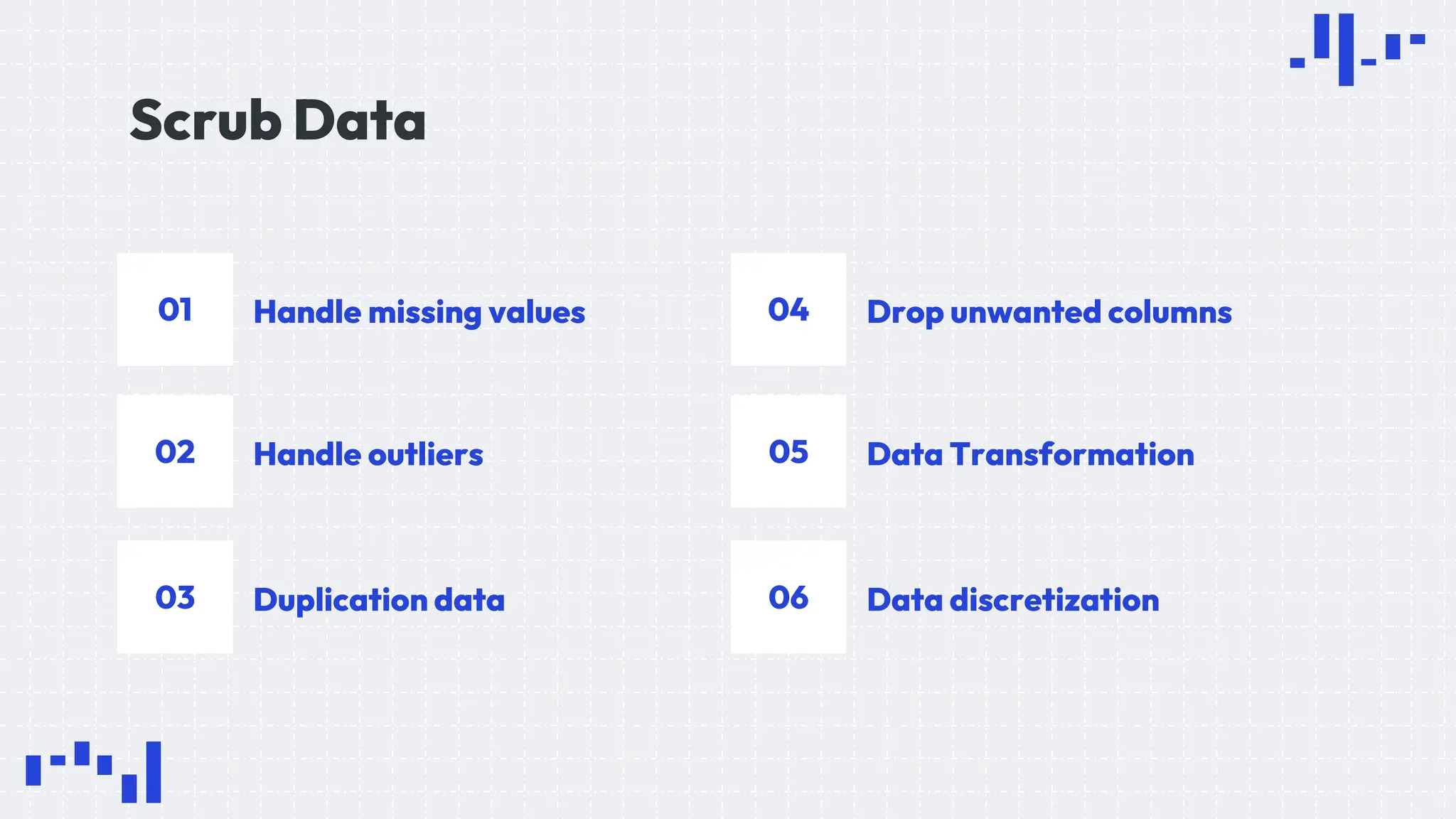 Scrub Data

01 Handle missing values

02 Handle outliers

03 Duplication data

04 Drop unwanted columns

05 Data Transformation

06 Data discretization